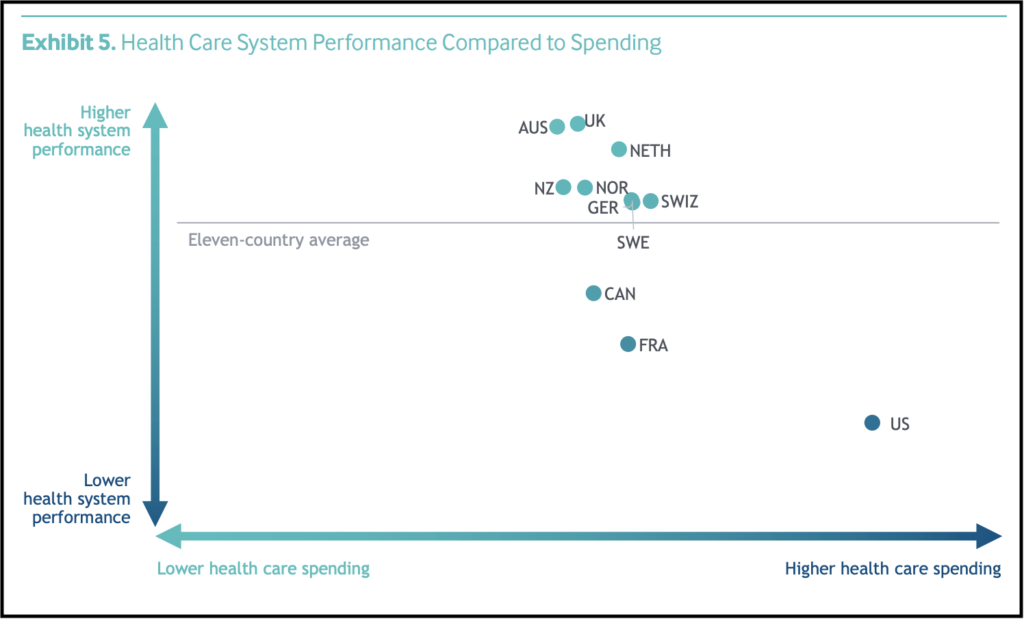 Exhibit 5. Health Care System Performance Compared to Spending

Higher health system performance

AUS
UK
NETH
NZ
NOR
GER
SWIZ
Eleven-country average
SWE
CAN
FRA
US

Lower health system performance

Lower health care spending

Higher health care spending